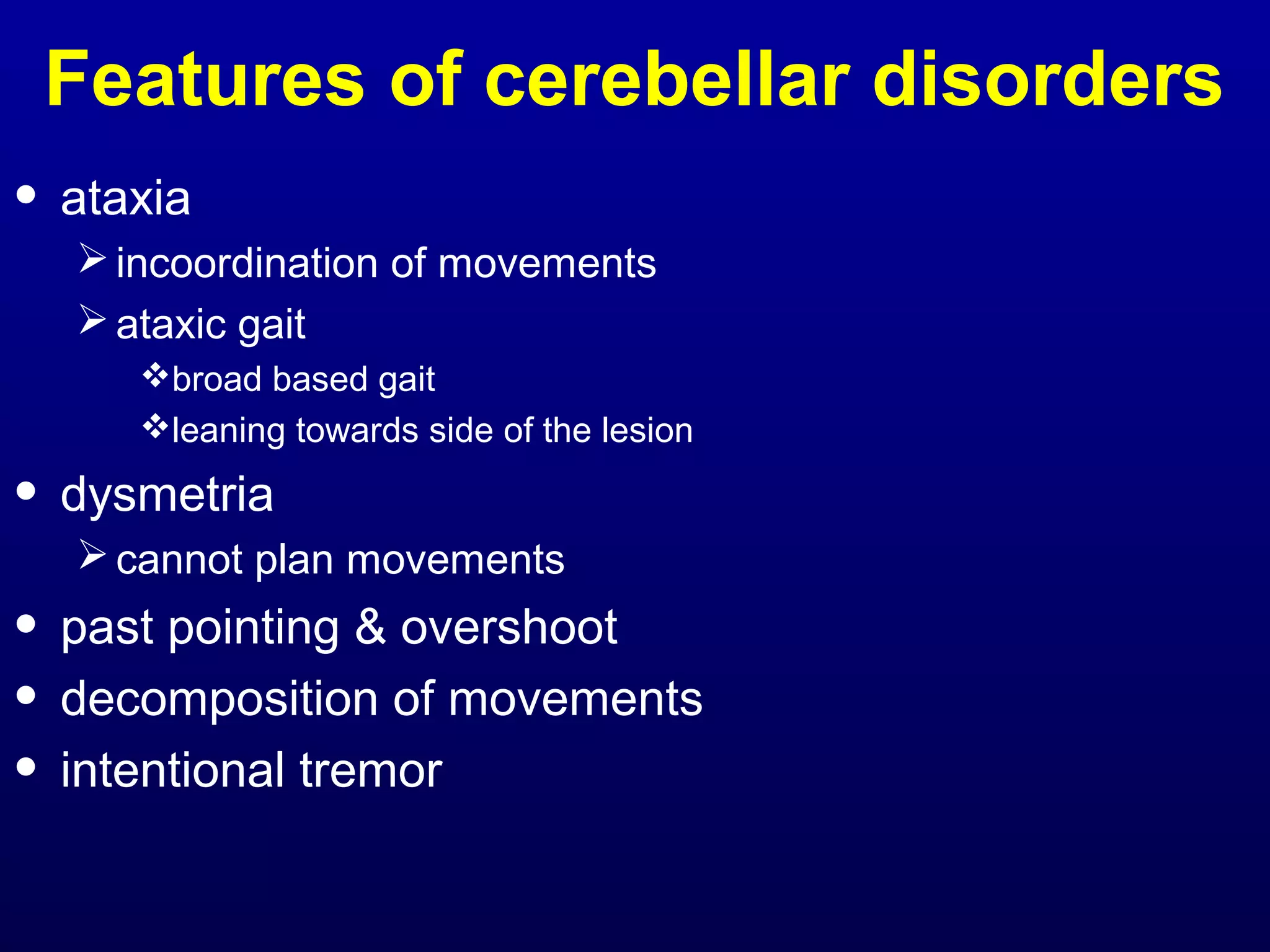 Features of cerebellar disorders

• ataxia
  ➢ incoordination of movements
  ➢ ataxic gait
    ❖ broad based gait
    ❖ leaning towards side of the lesion
• dysmetria
  ➢ cannot plan movements
• past pointing & overshoot
• decomposition of movements
• intentional tremor